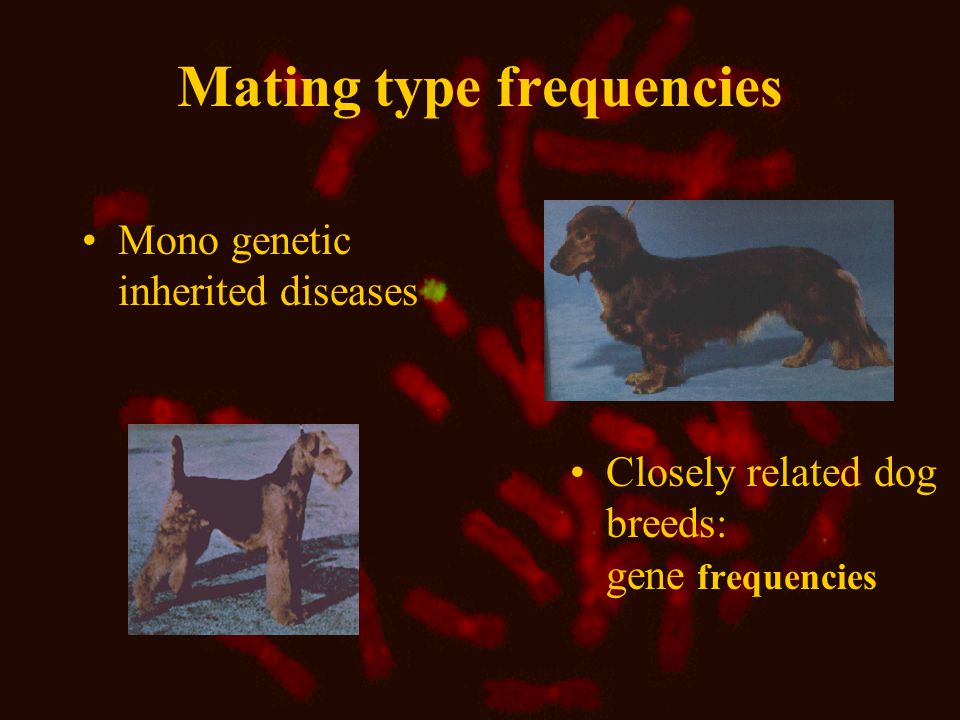 Mating type frequencies

• Mono genetic inherited diseases

• Closely related dog breeds:
gene frequencies